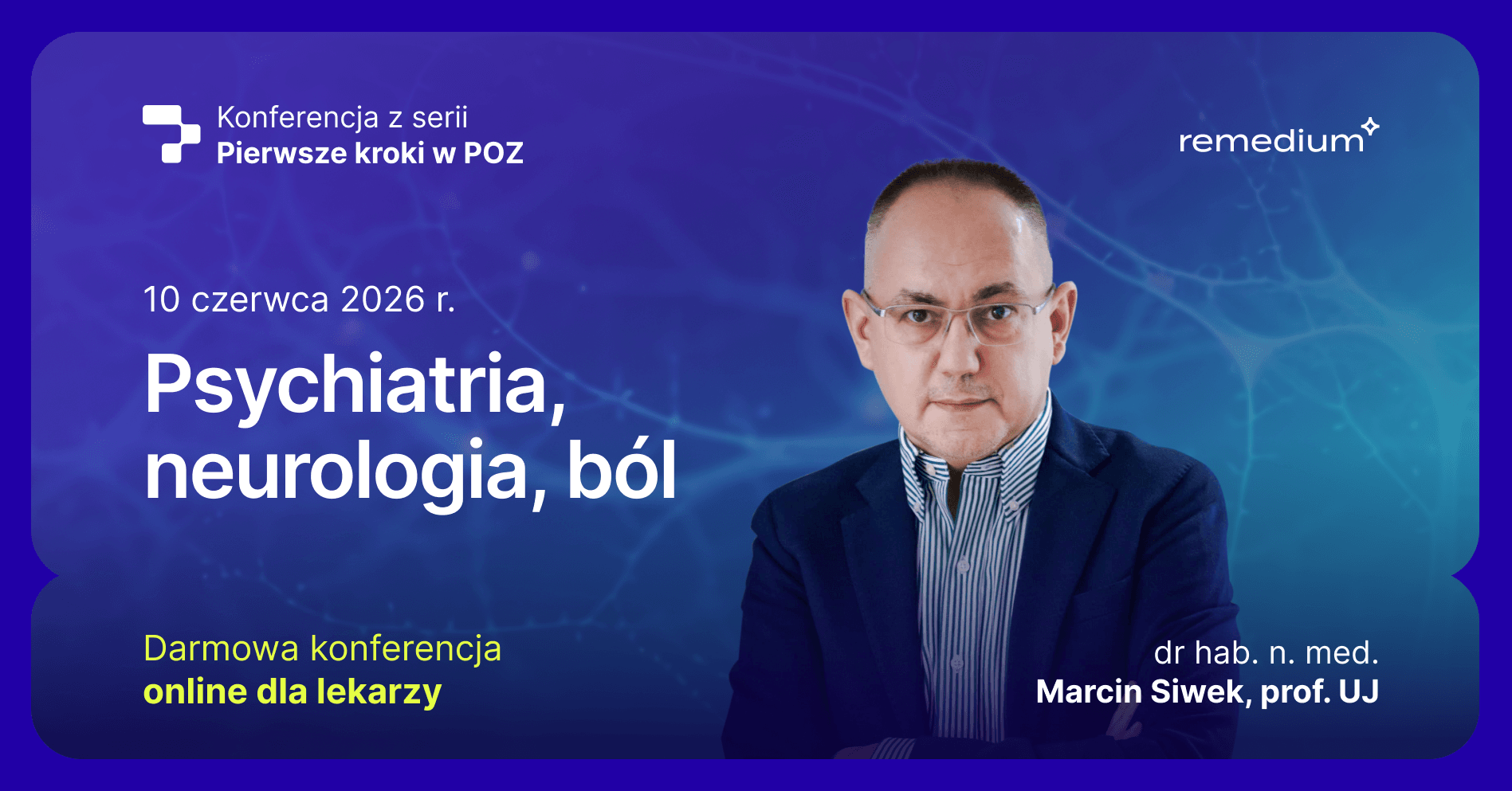 Konferencja z serii
Pierwsze kroki w POZ

remedium

10 czerwca 2026 r.

Psychiatria, neurologia, ból

Darmowa konferencja
online dla lekarzy

dr hab. n. med.
Marcin Siwek, prof. UJ